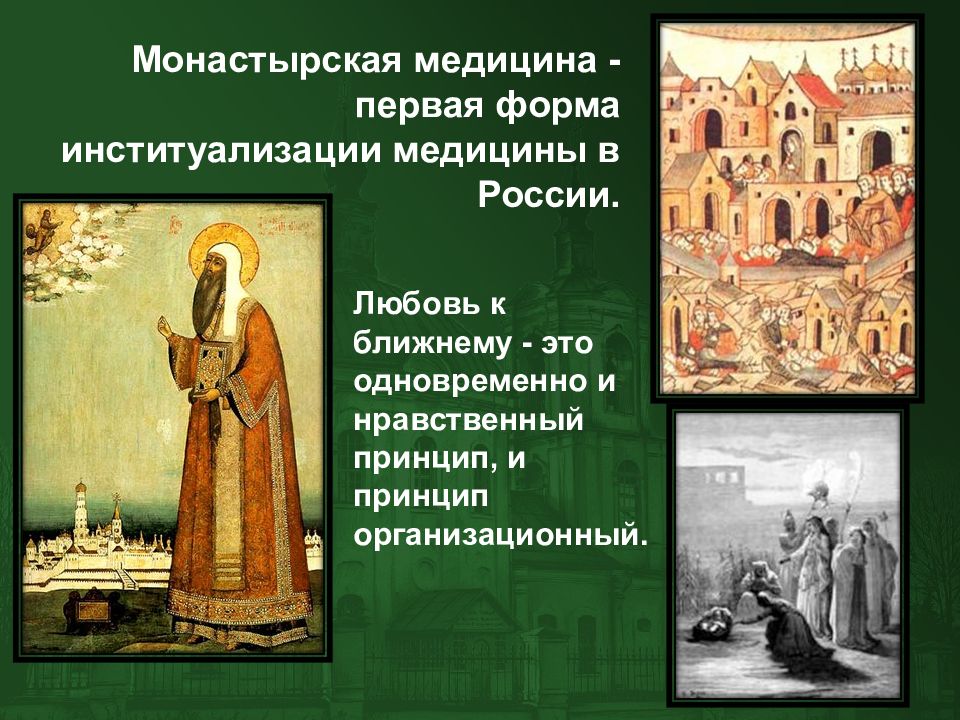 Монастырская медицина - первая форма институализации медицины в России.

Любовь к ближнему - это одновременно и нравственный принцип, и принцип организационный.